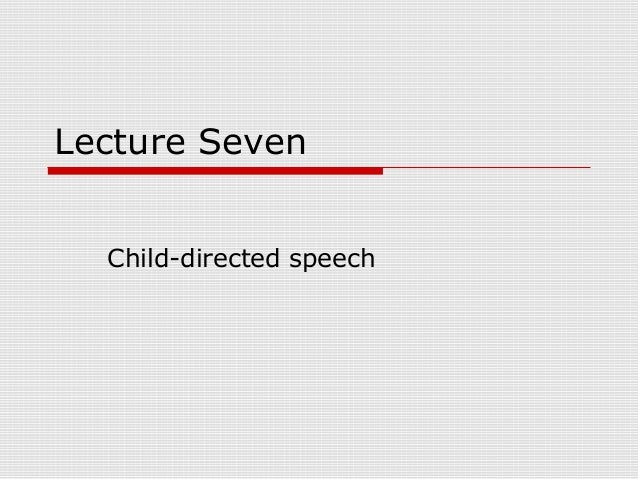 Lecture Seven

Child-directed speech